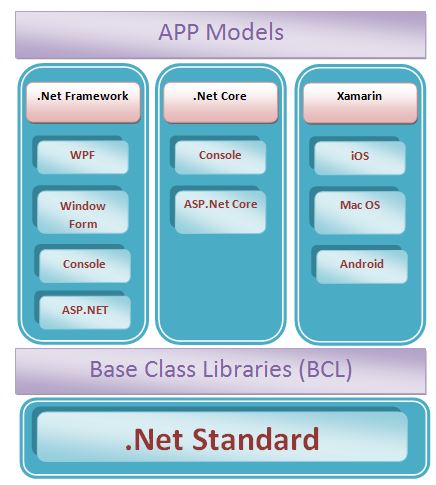 APP Models

.Net Framework

WPF

Window Form

Console

ASP.NET

.Net Core

Console

ASP.Net Core

Xamarin

iOS

Mac OS

Android

Base Class Libraries (BCL)

.Net Standard